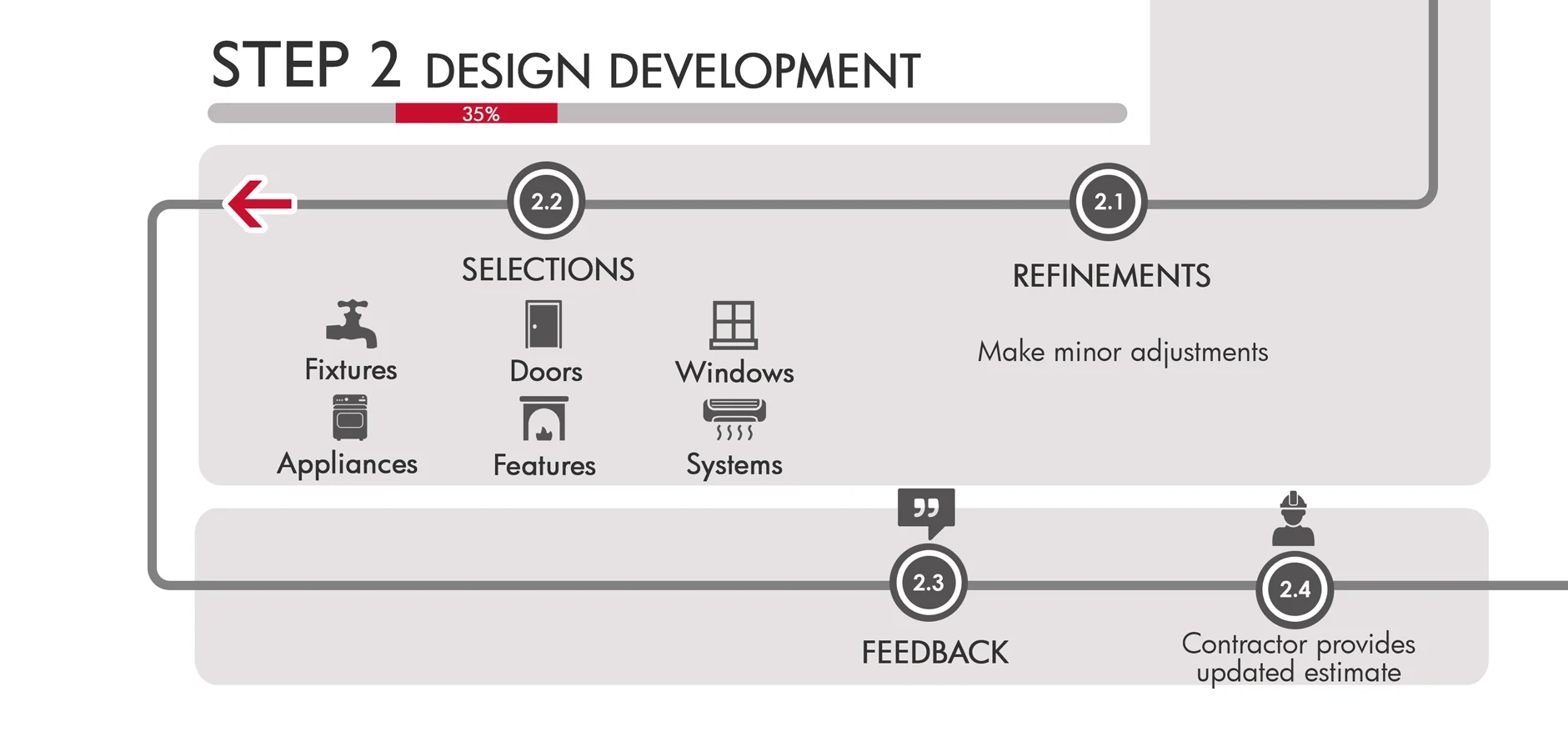 STEP 2 DESIGN DEVELOPMENT

35%

2.2

SELECTIONS

Fixtures

Doors

Windows

Appliances

Features

Systems

2.1

REFINEMENTS

Make minor adjustments

2.3

FEEDBACK

2.4

Contractor provides updated estimate